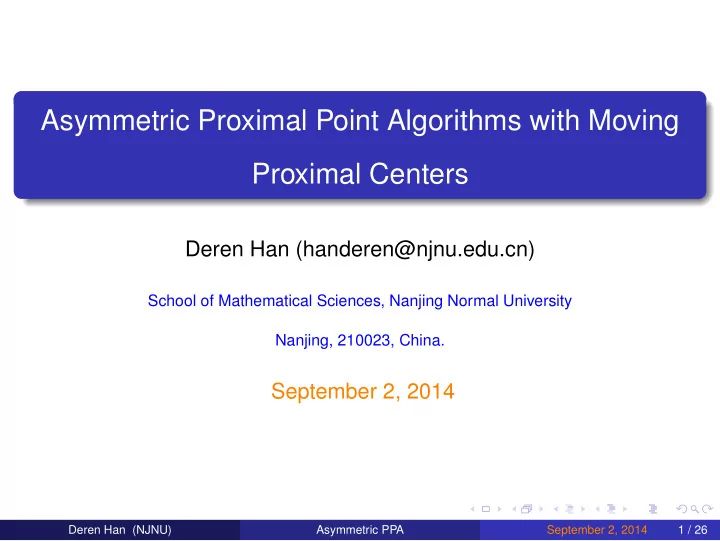 Asymmetric Proximal Point Algorithms with Moving Proximal Centers

Deren Han (handeren@njnu.edu.cn)

School of Mathematical Sciences, Nanjing Normal University

Nanjing, 210023, China.

September 2, 2014

Deren Han (NJNU) Asymmetric PPA September 2, 2014 1 / 26